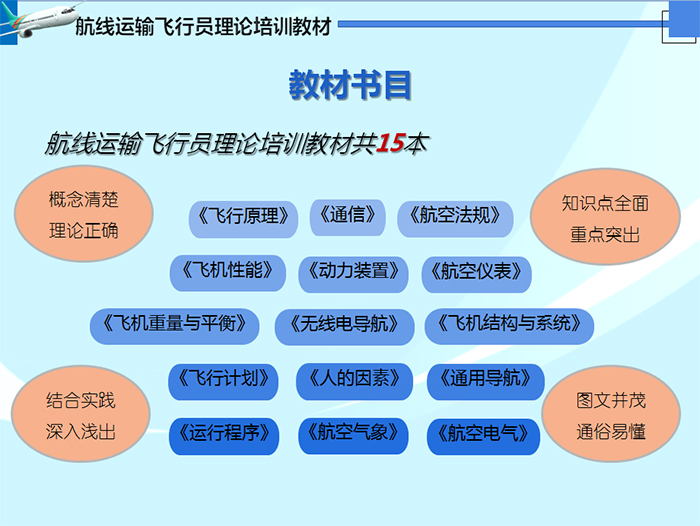 航线运输飞行员理论培训教材

教材书目

航线运输飞行员理论培训教材共15本

概念清楚
理论正确

知识点全面
重点突出

《飞行原理》 《通信》 《航空法规》

《飞机性能》 《动力装置》 《航空仪表》

《飞机重量与平衡》 《无线电导航》 《飞机结构与系统》

《飞行计划》 《人的因素》 《通用导航》

《运行程序》 《航空气象》 《航空电气》

结合实践
深入浅出

图文并茂
通俗易懂